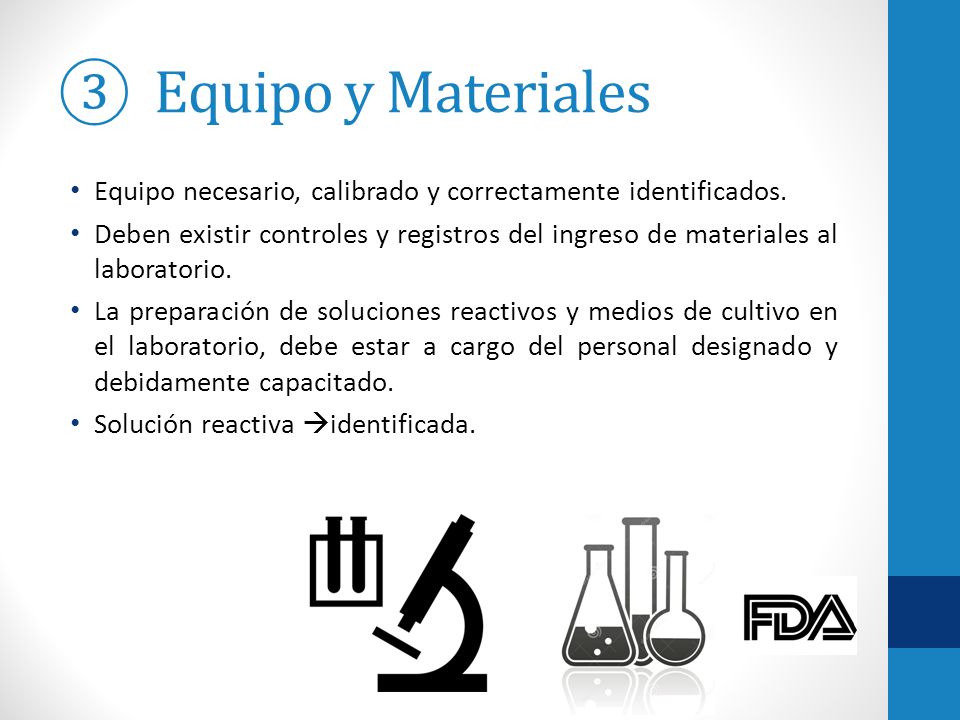 ③ Equipo y Materiales

• Equipo necesario, calibrado y correctamente identificados.

• Deben existir controles y registros del ingreso de materiales al laboratorio.

• La preparación de soluciones reactivos y medios de cultivo en el laboratorio, debe estar a cargo del personal designado y debidamente capacitado.

• Solución reactiva →identificada.

FDA